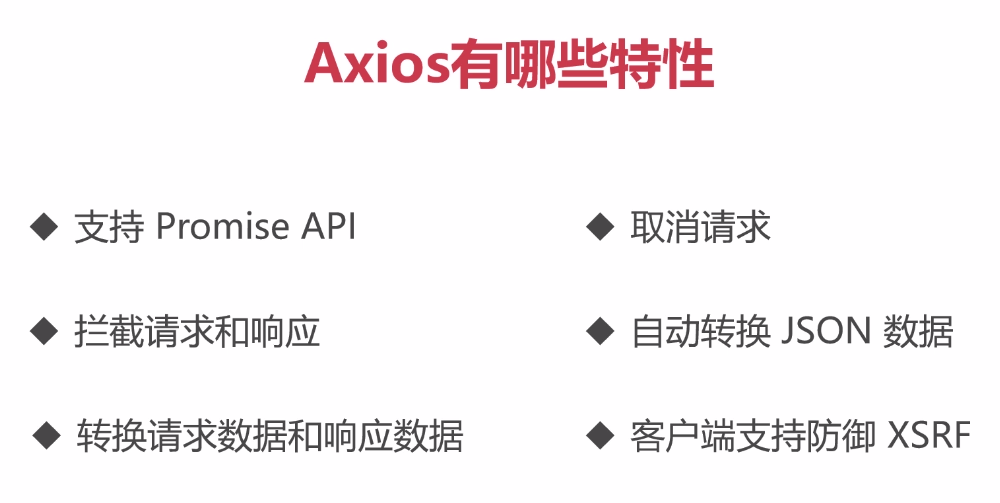 Axios有哪些特性

◆ 支持 Promise API

◆ 拦截请求和响应

◆ 转换请求数据和响应数据

◆ 取消请求

◆ 自动转换 JSON 数据

◆ 客户端支持防御 XSRF